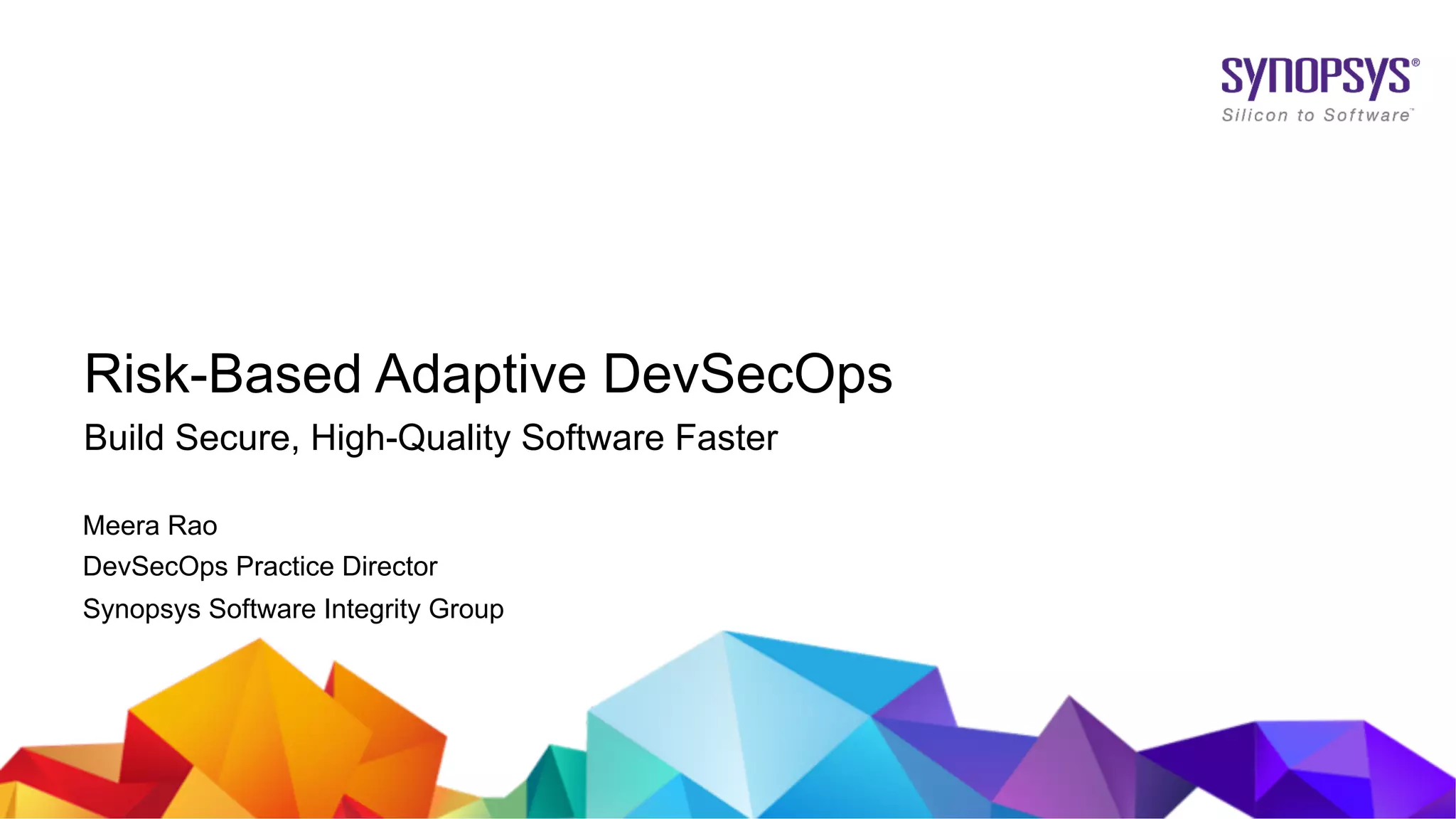 SYNOPSYS®
Silicon to Software™

Risk-Based Adaptive DevSecOps

Build Secure, High-Quality Software Faster

Meera Rao
DevSecOps Practice Director
Synopsys Software Integrity Group